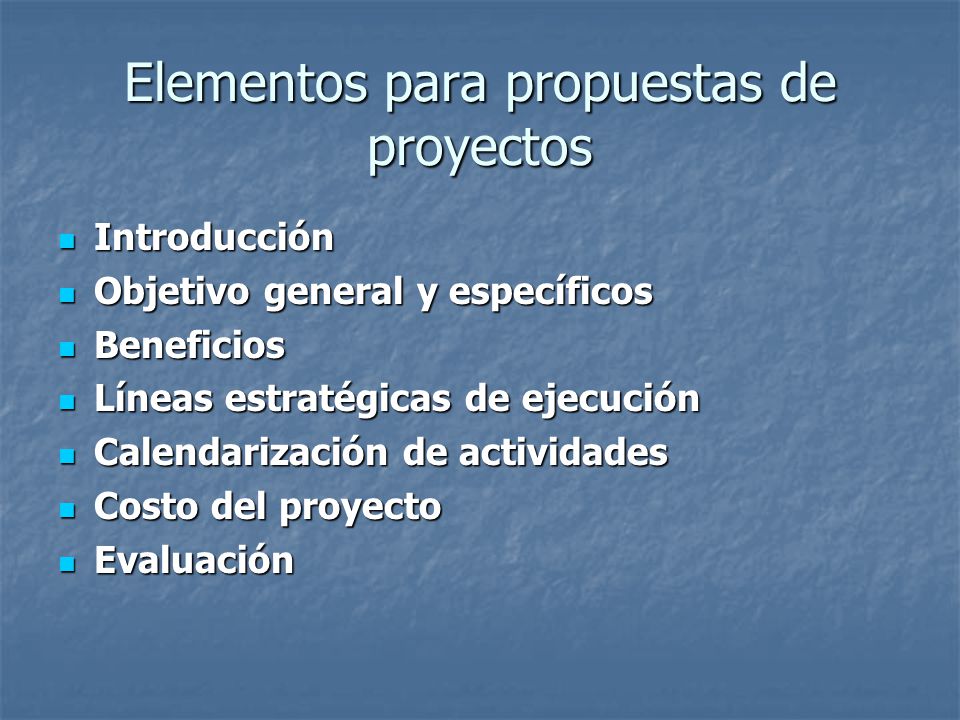 Elementos para propuestas de proyectos

- Introducción
- Objetivo general y específicos
- Beneficios
- Líneas estratégicas de ejecución
- Calendarización de actividades
- Costo del proyecto
- Evaluación